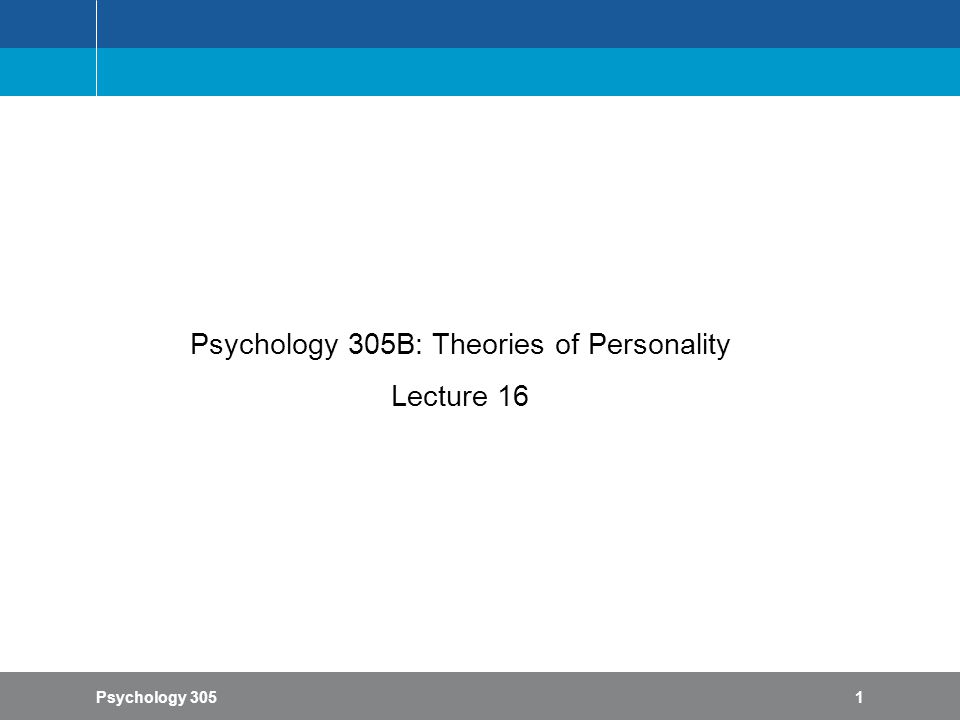 Psychology 305B: Theories of Personality

Lecture 16

Psychology 305

1